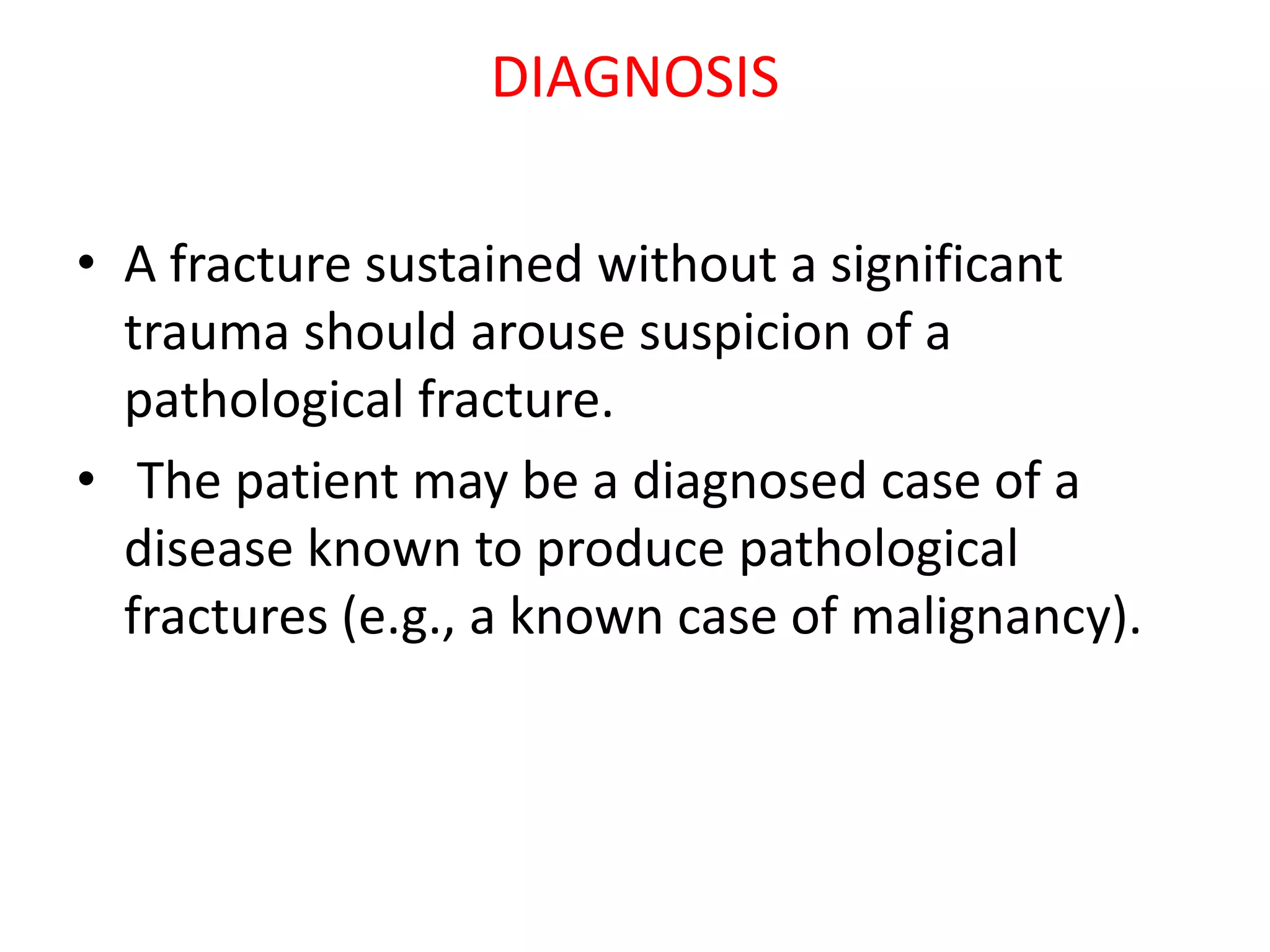 DIAGNOSIS

• A fracture sustained without a significant trauma should arouse suspicion of a pathological fracture.

• The patient may be a diagnosed case of a disease known to produce pathological fractures (e.g., a known case of malignancy).